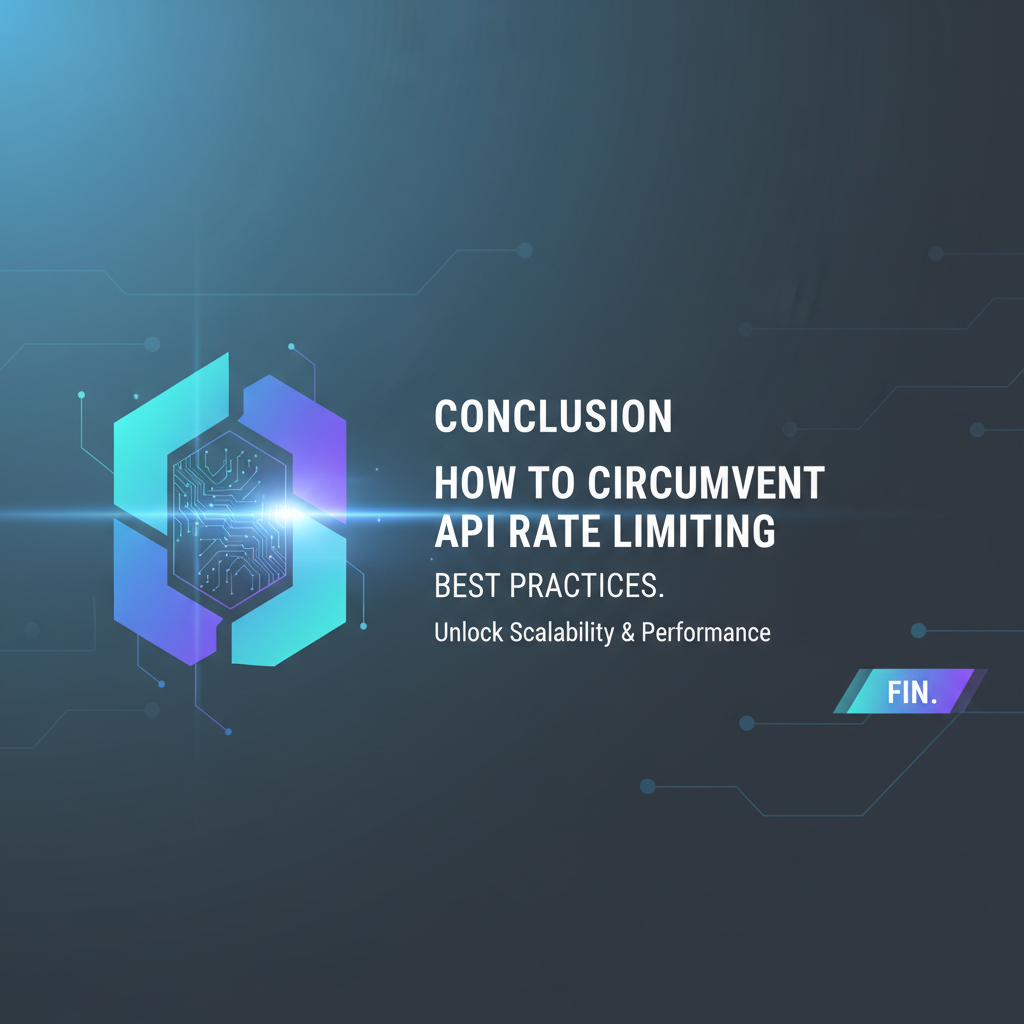 CONCLUSION

HOW TO CIRCUMVENT API RATE LIMITING

BEST PRACTICES.

Unlock Scalability & Performance

FIN.